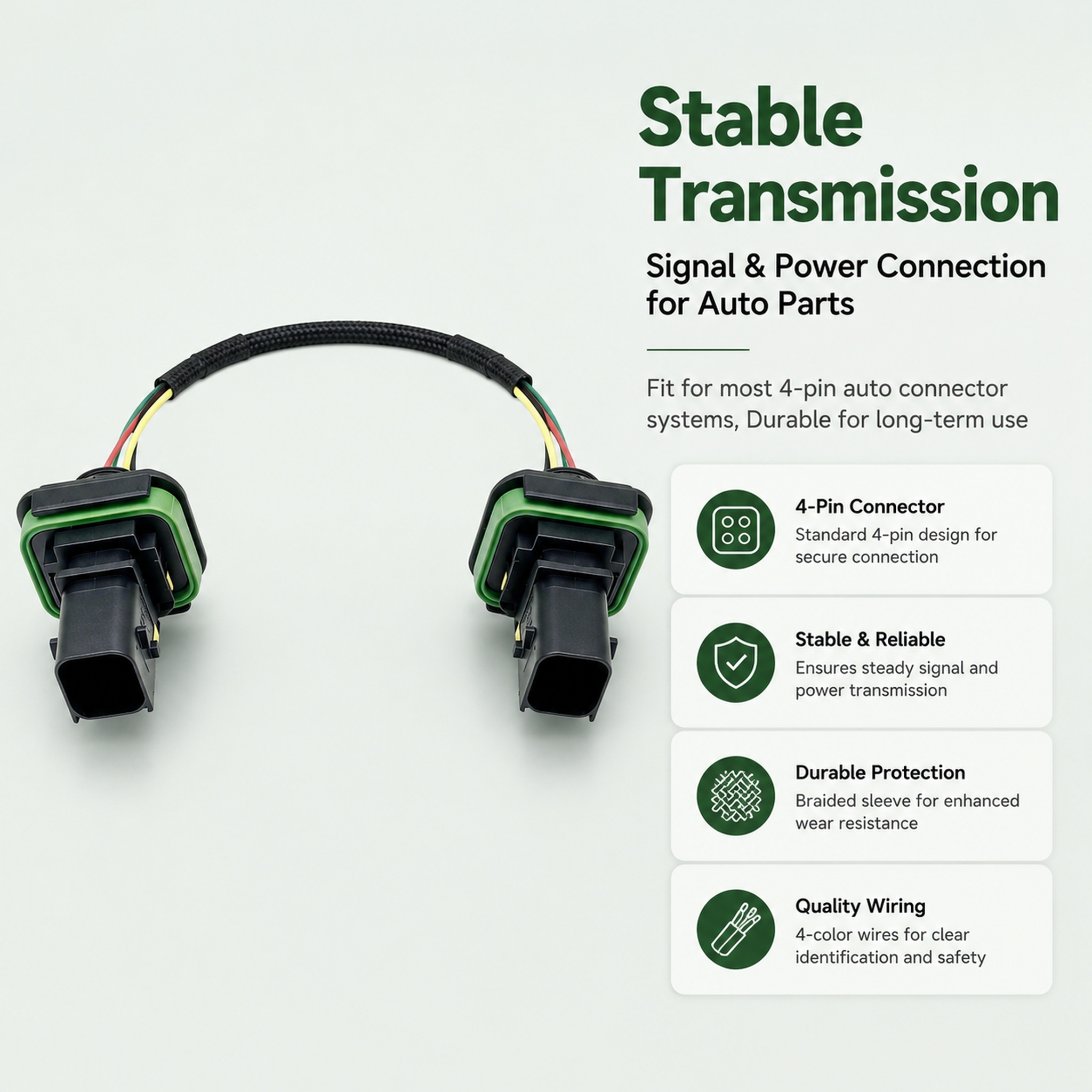 Stable Transmission

Signal & Power Connection for Auto Parts

Fit for most 4-pin auto connector systems, Durable for long-term use

4-Pin Connector
Standard 4-pin design for secure connection

Stable & Reliable
Ensures steady signal and power transmission

Durable Protection
Braided sleeve for enhanced wear resistance

Quality Wiring
4-color wires for clear identification and safety